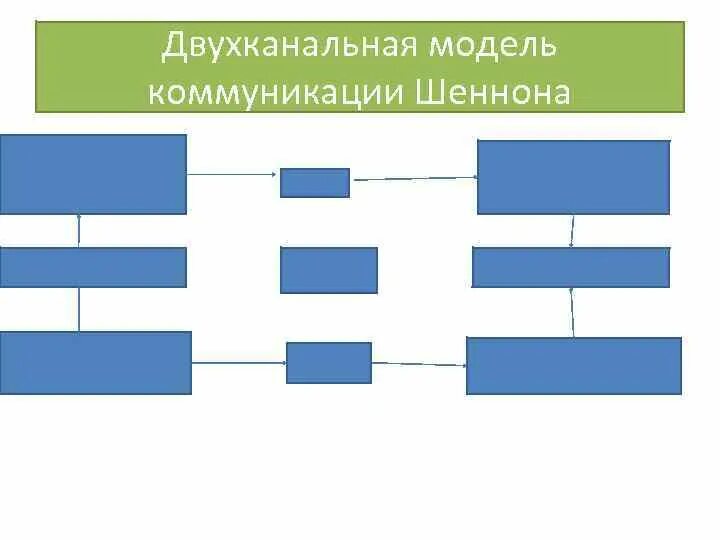 Двухканальная модель коммуникации Шеннона